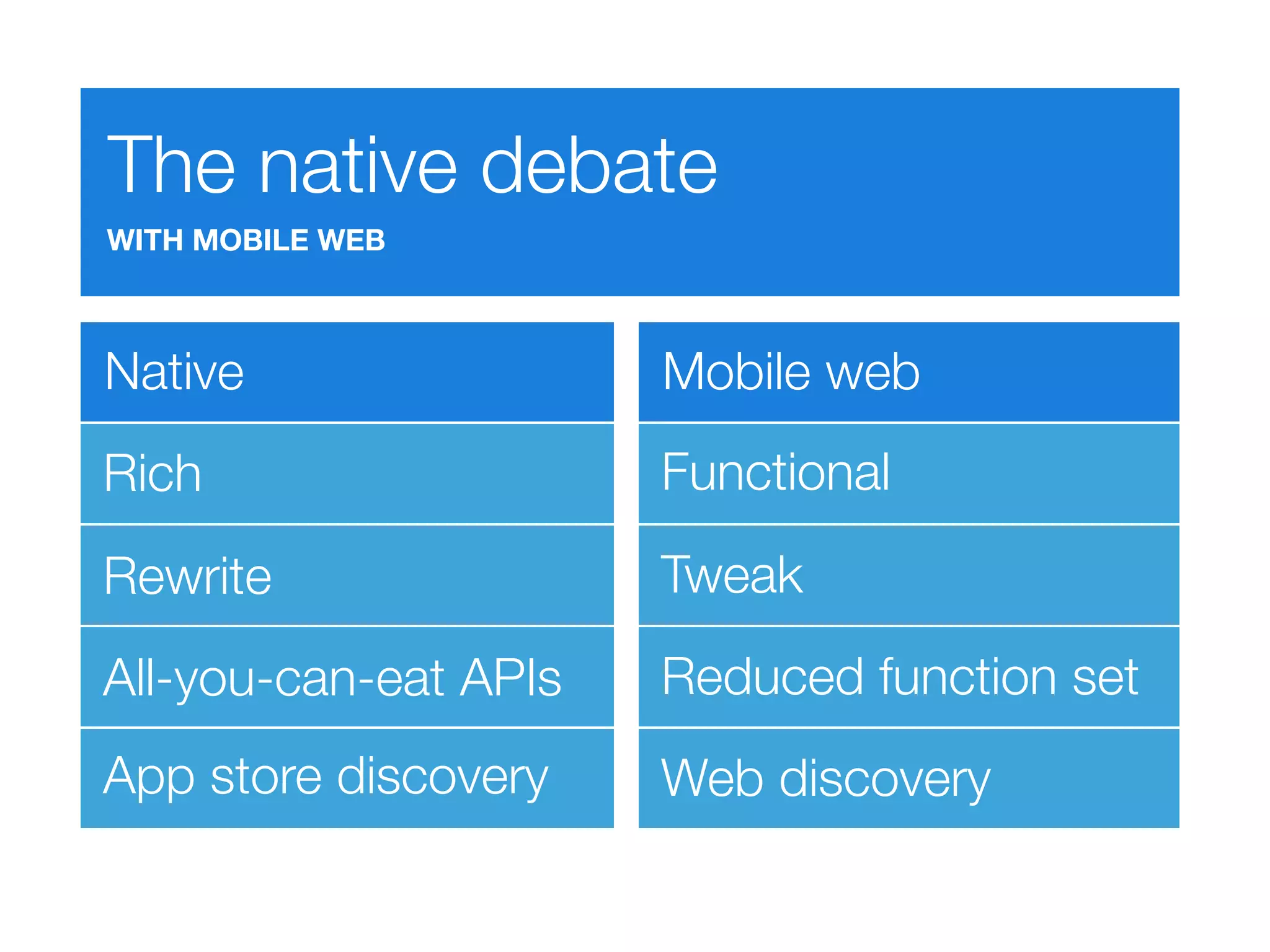 The native debate

WITH MOBILE WEB

| Native | Mobile web |
|---|---|
| Rich | Functional |
| Rewrite | Tweak |
| All-you-can-eat APIs | Reduced function set |
| App store discovery | Web discovery |